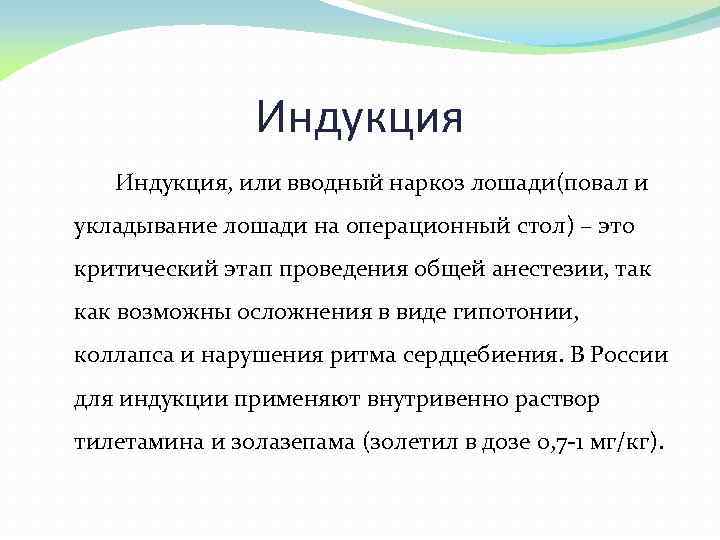 Индукция

Индукция, или вводный наркоз лошади(повал и укладывание лошади на операционный стол) – это критический этап проведения общей анестезии, так как возможны осложнения в виде гипотонии, коллапса и нарушения ритма сердцебиения. В России для индукции применяют внутривенно раствор тилетамина и золазепама (золетил в дозе 0,7-1 мг/кг).